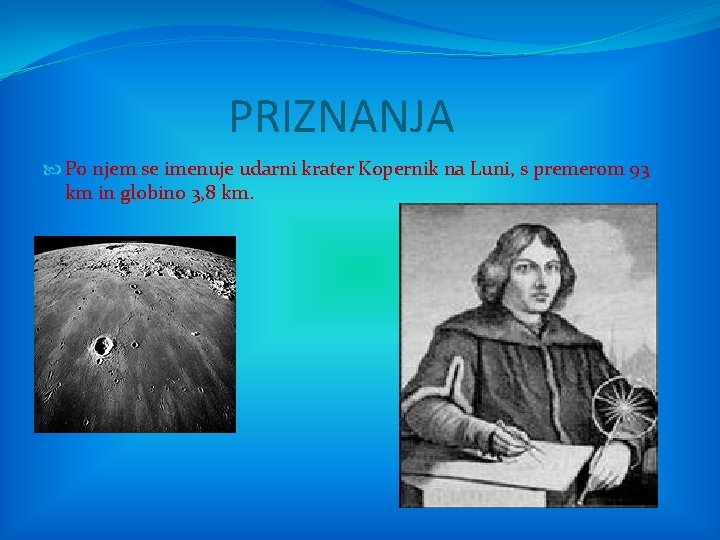 PRIZNANJA

Po njem se imenuje udarni krater Kopernik na Luni, s premerom 93 km in globino 3,8 km.